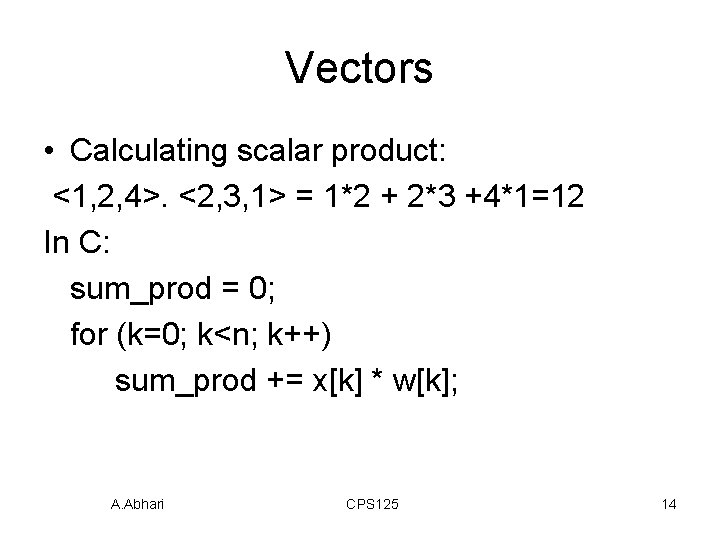 Vectors

• Calculating scalar product:

<1,2,4>. <2,3,1> = 1*2 + 2*3 +4*1=12

In C:

sum_prod = 0;

for (k=0; k<n; k++)

sum_prod += x[k] * w[k];

A.Abhari

CPS125

14